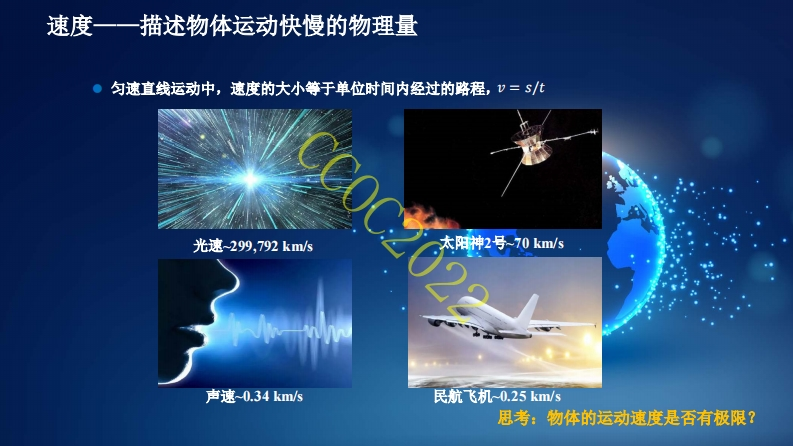 速度——描述物体运动快慢的物理量

匀速直线运动中，速度的大小等于单位时间内经过的路程，$v = s/t$

光速~299,792 km/s

太阳神2号~70 km/s

声速~0.34 km/s

民航飞机~0.25 km/s

CCOC2022

思考：物体的运动速度是否有极限？